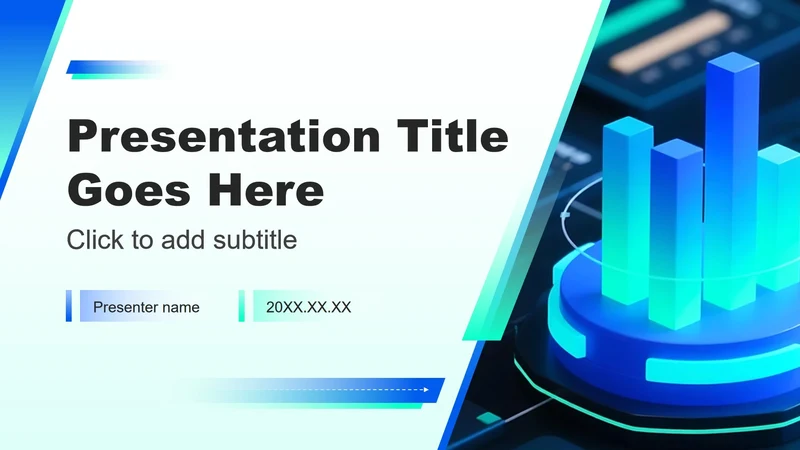 Presentation Title Goes Here

Click to add subtitle

Presenter name

20XX.XX.XX